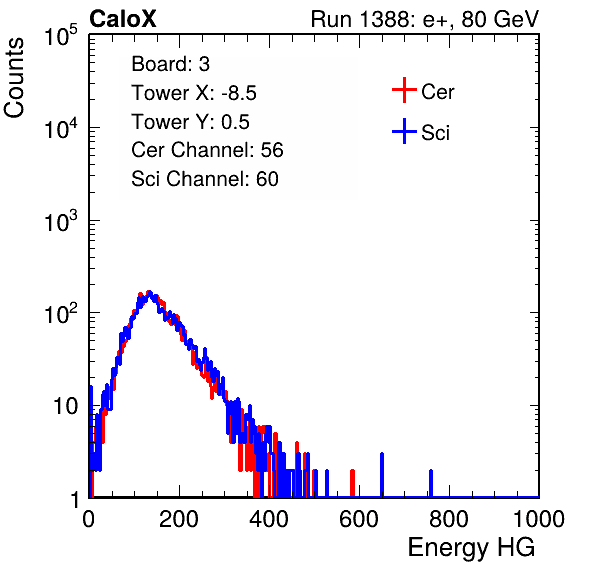 CaloX

Run 1388: e+, 80 GeV

Counts

$10^5$

$10^4$

$10^3$

$10^2$

10

1

Board: 3

Tower X: -8.5

Tower Y: 0.5

Cer Channel: 56

Sci Channel: 60

Cer

Sci

0

200

400

600

800

1000

Energy HG